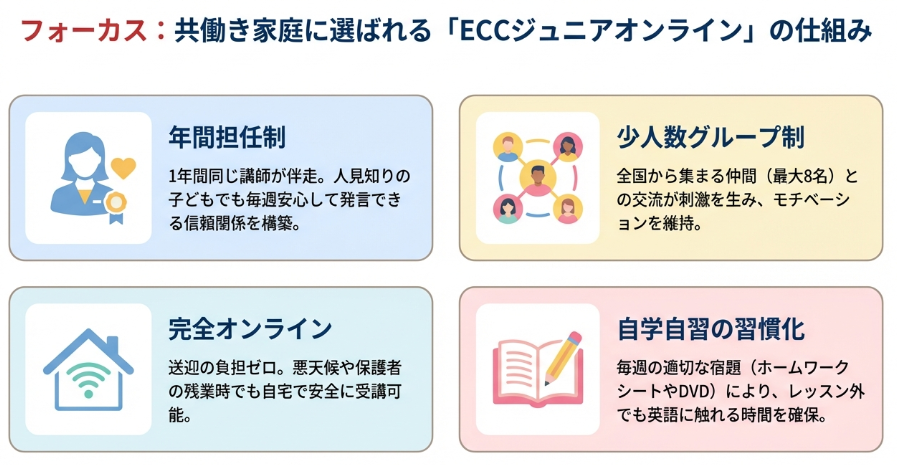 フォーカス：共働き家庭に選ばれる「ECCジュニアオンライン」の仕組み

年間担任制

1年間同じ講師が伴走。人見知りの子どもでも毎週安心して発言できる信頼関係を構築。

少人数グループ制

全国から集まる仲間（最大8名）との交流が刺激を生み、モチベーションを維持。

完全オンライン

送迎の負担ゼロ。悪天候や保護者の残業時でも自宅で安全に受講可能。

自学自習の習慣化

毎週の適切な宿題（ホームワークシートやDVD）により、レッスン外でも英語に触れる時間を確保。